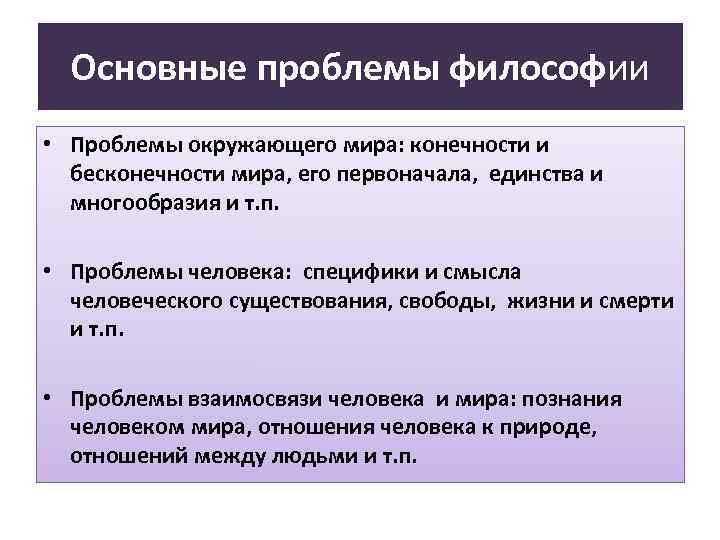 Основные проблемы философии

• Проблемы окружающего мира: конечности и бесконечности мира, его первоначала, единства и многообразия и т.п.

• Проблемы человека: специфики и смысла человеческого существования, свободы, жизни и смерти и т.п.

• Проблемы взаимосвязи человека и мира: познания человеком мира, отношения человека к природе, отношений между людьми и т.п.